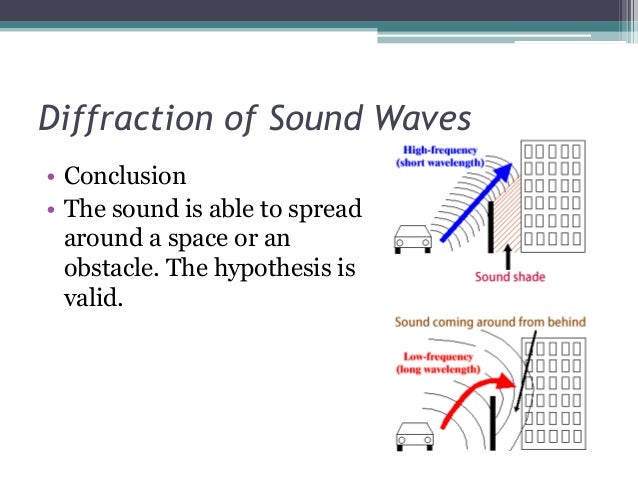 Diffraction of Sound Waves

• Conclusion
• The sound is able to spread around a space or an obstacle. The hypothesis is valid.

High-frequency (short wavelength)

Sound shade

Sound coming around from behind

Low-frequency (long wavelength)